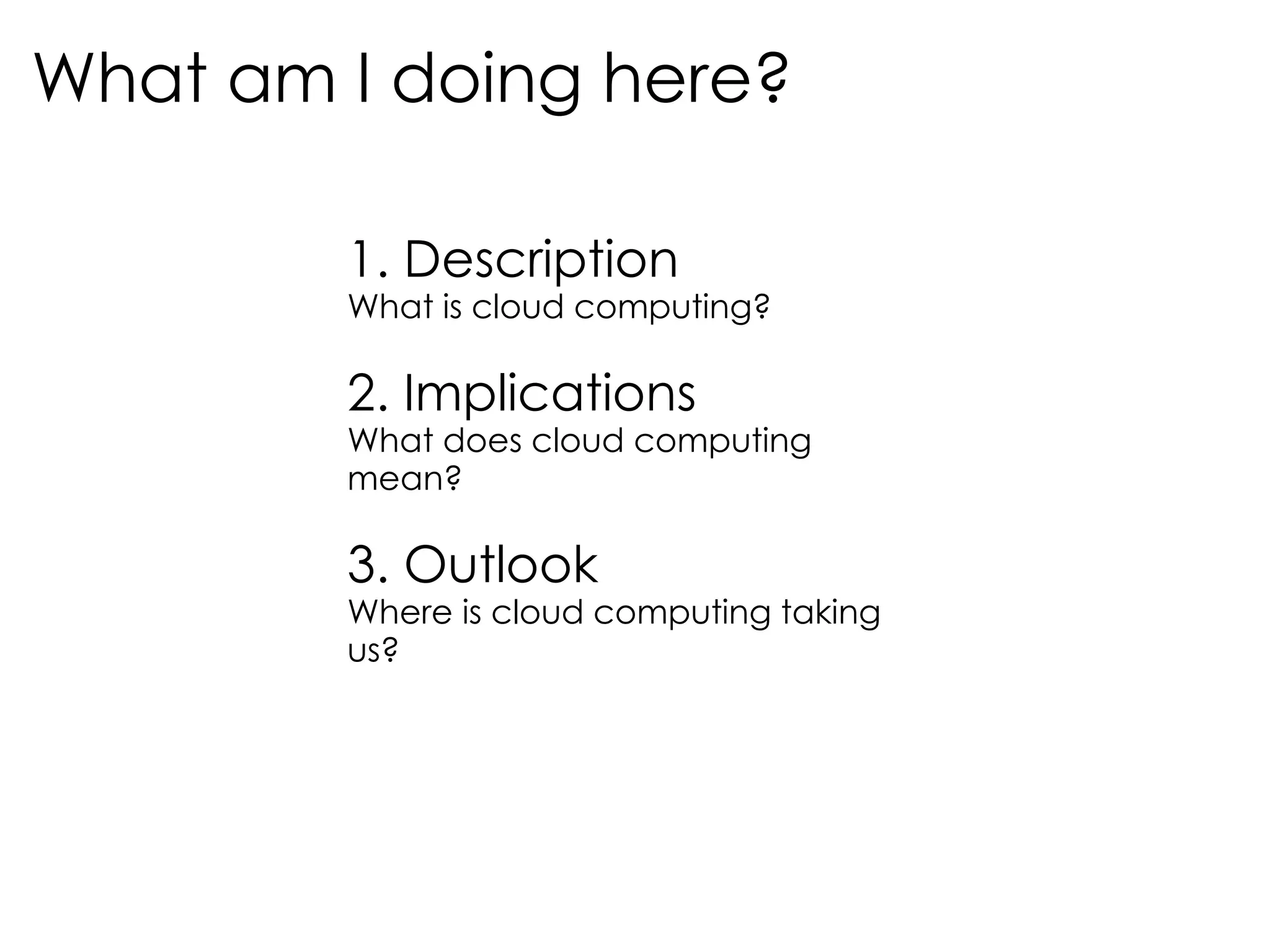 What am I doing here?

1. Description
What is cloud computing?

2. Implications
What does cloud computing mean?

3. Outlook
Where is cloud computing taking us?